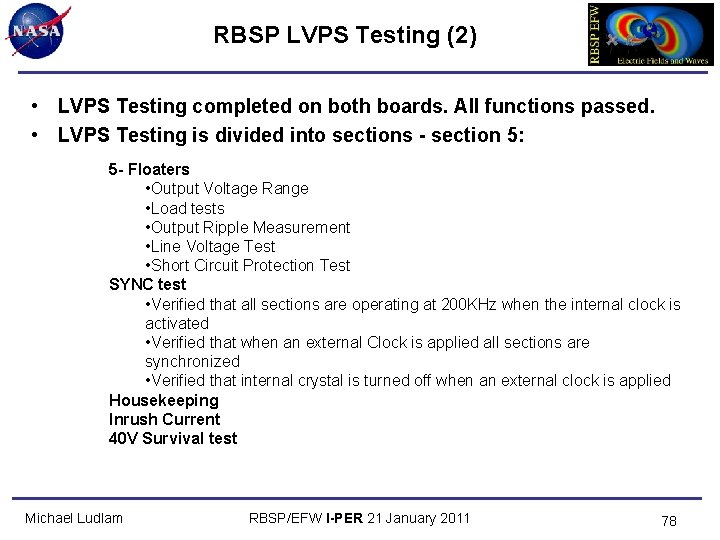 NASA

RBSP LVPS Testing (2)

RBSP EFW
Electric Fields and Waves

• LVPS Testing completed on both boards. All functions passed.
• LVPS Testing is divided into sections - section 5:

5- Floaters
•Output Voltage Range
•Load tests
•Output Ripple Measurement
•Line Voltage Test
•Short Circuit Protection Test
SYNC test
•Verified that all sections are operating at 200KHz when the internal clock is activated
•Verified that when an external Clock is applied all sections are synchronized
•Verified that internal crystal is turned off when an external clock is applied
Housekeeping
Inrush Current
40V Survival test

Michael Ludlam

RBSP/EFW I-PER 21 January 2011

78